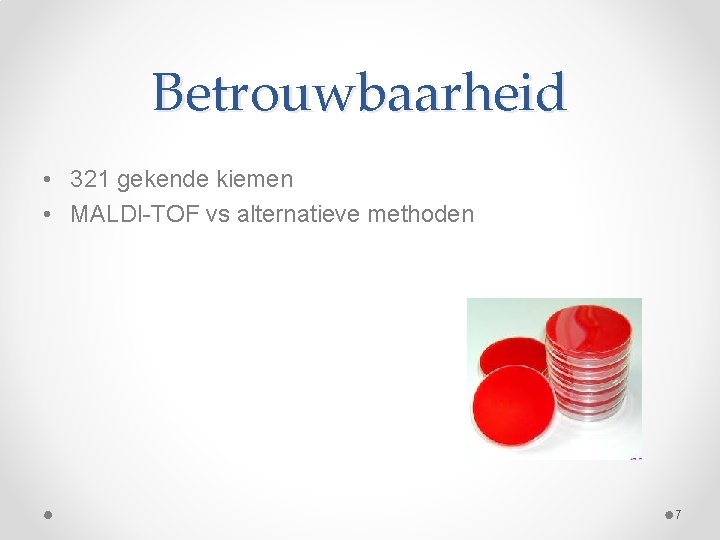 Betrouwbaarheid

• 321 gekende kiemen
• MALDI-TOF vs alternatieve methoden

7